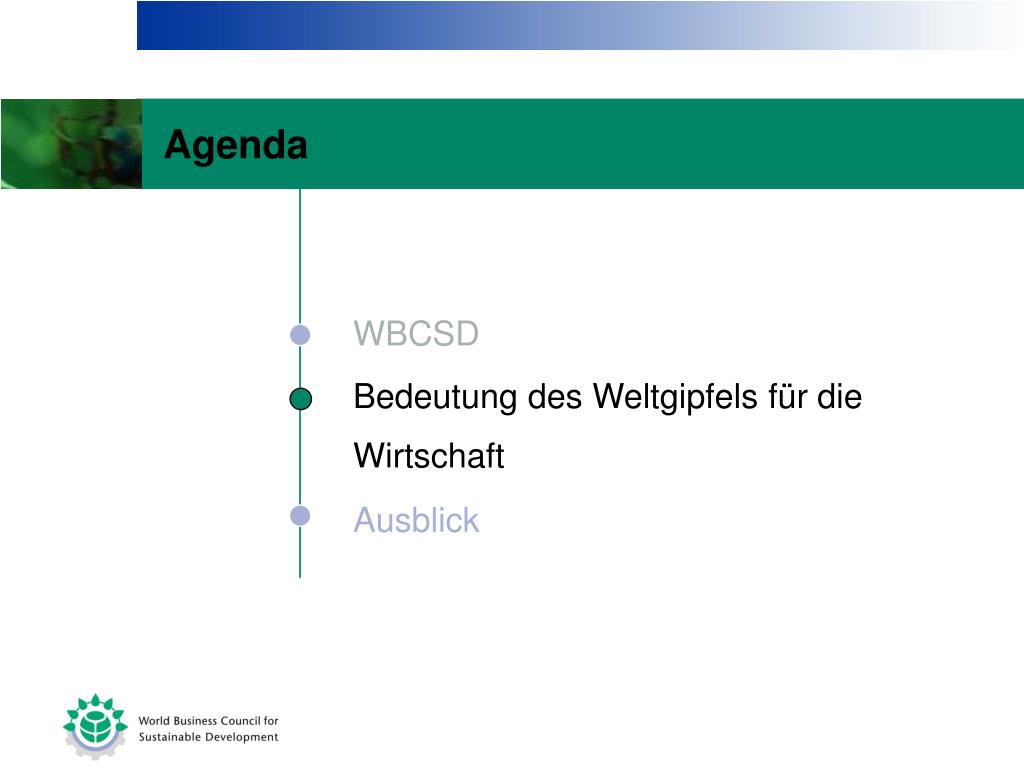 Agenda

WBCSD

Bedeutung des Weltgipfels für die Wirtschaft

Ausblick

World Business Council for Sustainable Development